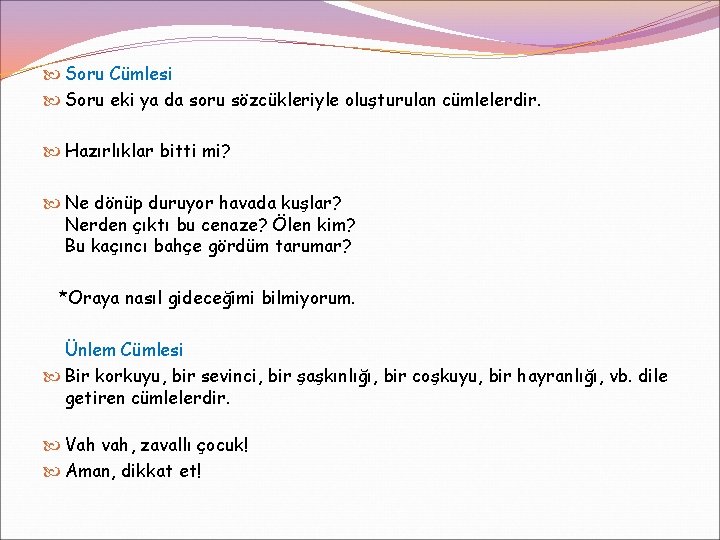 Soru Cümlesi

Soru eki ya da soru sözcükleriyle oluşturulan cümlelerdir.

Hazırlıklar bitti mi?

Ne dönüp duruyor havada kuşlar?
Nerden çıktı bu cenaze? Ölen kim?
Bu kaçıncı bahçe gördüm tarumar?

*Oraya nasıl gideceğimi bilmiyorum.

Ünlem Cümlesi

Bir korkuyu, bir sevinci, bir şaşkınlığı, bir coşkuyu, bir hayranlığı, vb. dile getiren cümlelerdir.

Vah vah, zavallı çocuk!

Aman, dikkat et!